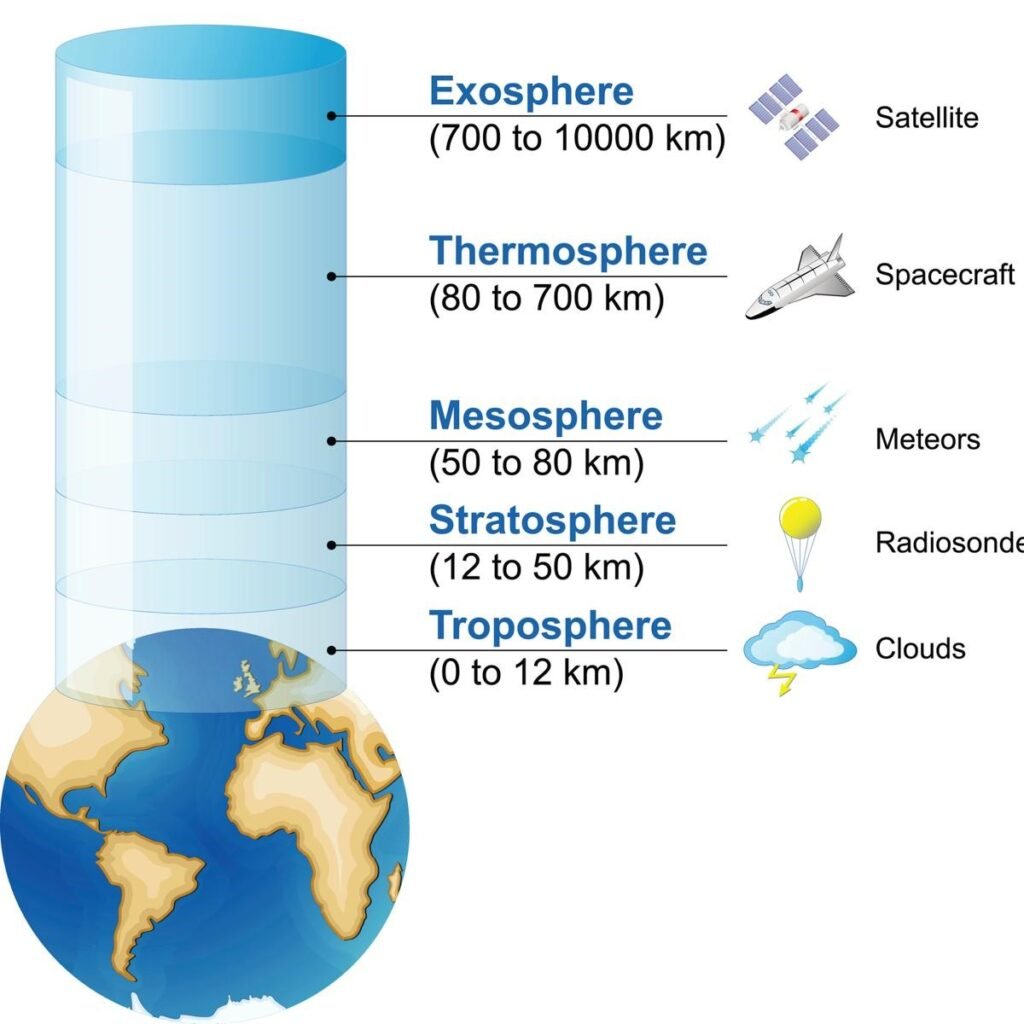 Exosphere
(700 to 10000 km)

Satellite

Thermosphere
(80 to 700 km)

Spacecraft

Mesosphere
(50 to 80 km)

Meteors

Stratosphere
(12 to 50 km)

Radiosonde

Troposphere
(0 to 12 km)

Clouds